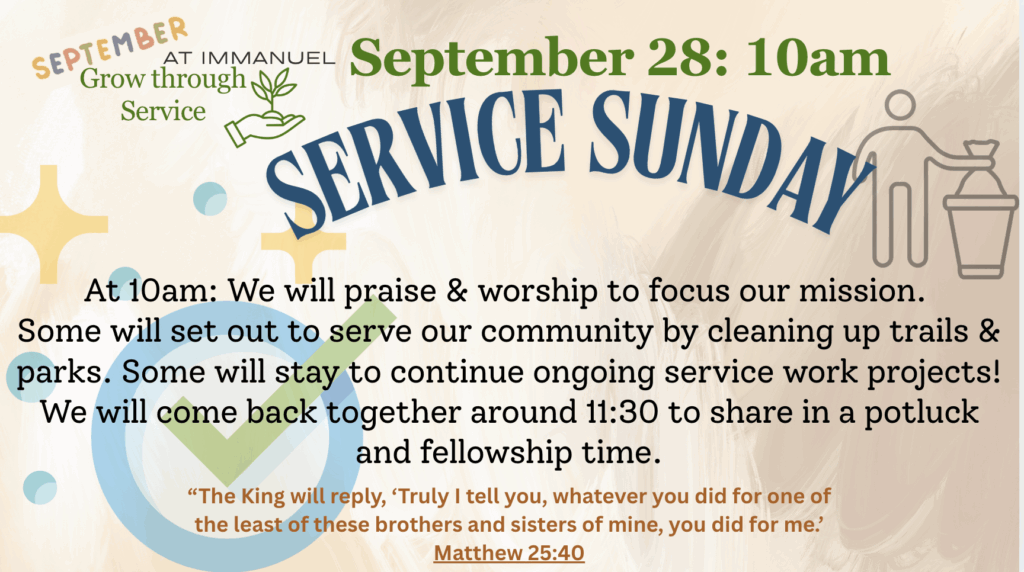 SEPTEMBER AT IMMANUEL
Grow through Service

September 28: 10am

SERVICE SUNDAY

At 10am: We will praise & worship to focus our mission. Some will set out to serve our community by cleaning up trails & parks. Some will stay to continue ongoing service work projects! We will come back together around 11:30 to share in a potluck and fellowship time.

“The King will reply, ‘Truly I tell you, whatever you did for one of the least of these brothers and sisters of mine, you did for me.’
Matthew 25:40